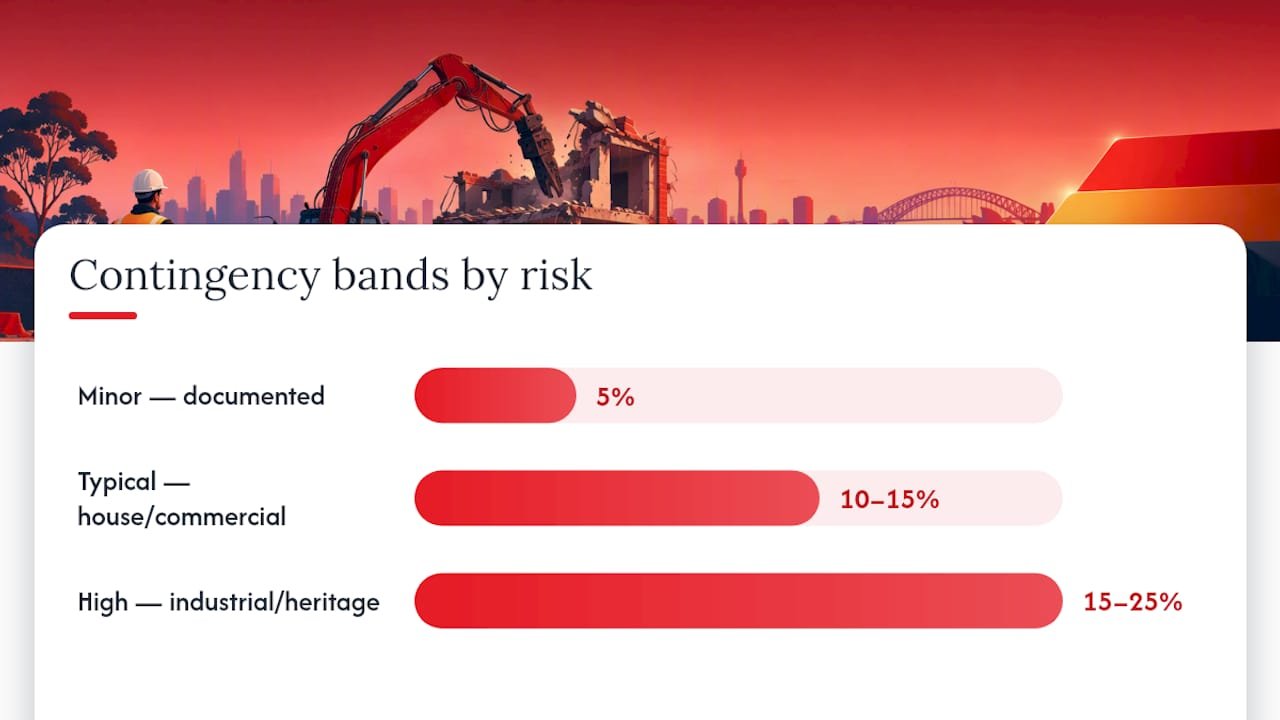 Contingency bands by risk

Minor — documented 5%

Typical — house/commercial 10–15%

High — industrial/heritage 15–25%